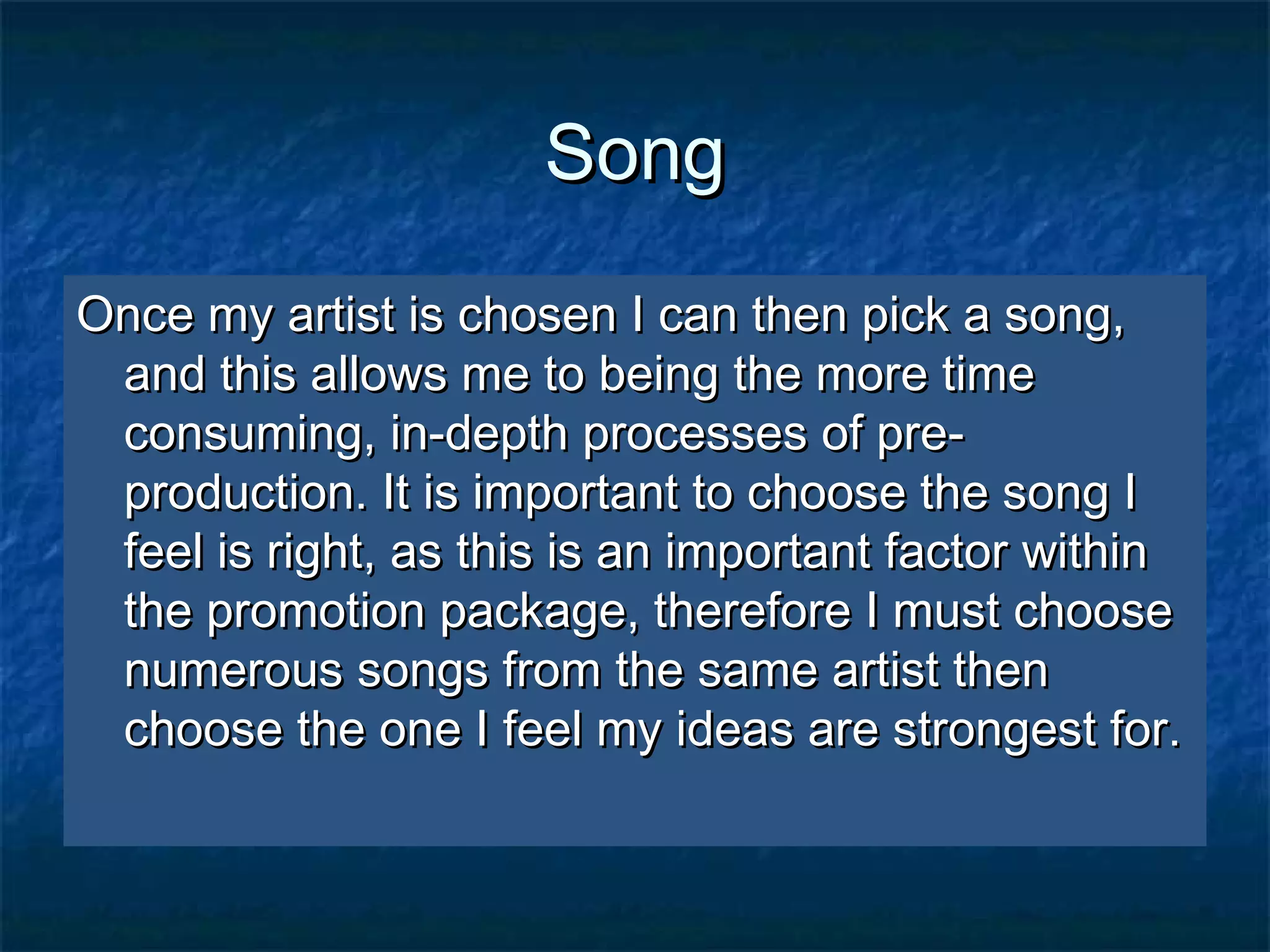 Song

Once my artist is chosen I can then pick a song, and this allows me to being the more time consuming, in-depth processes of pre-production. It is important to choose the song I feel is right, as this is an important factor within the promotion package, therefore I must choose numerous songs from the same artist then choose the one I feel my ideas are strongest for.